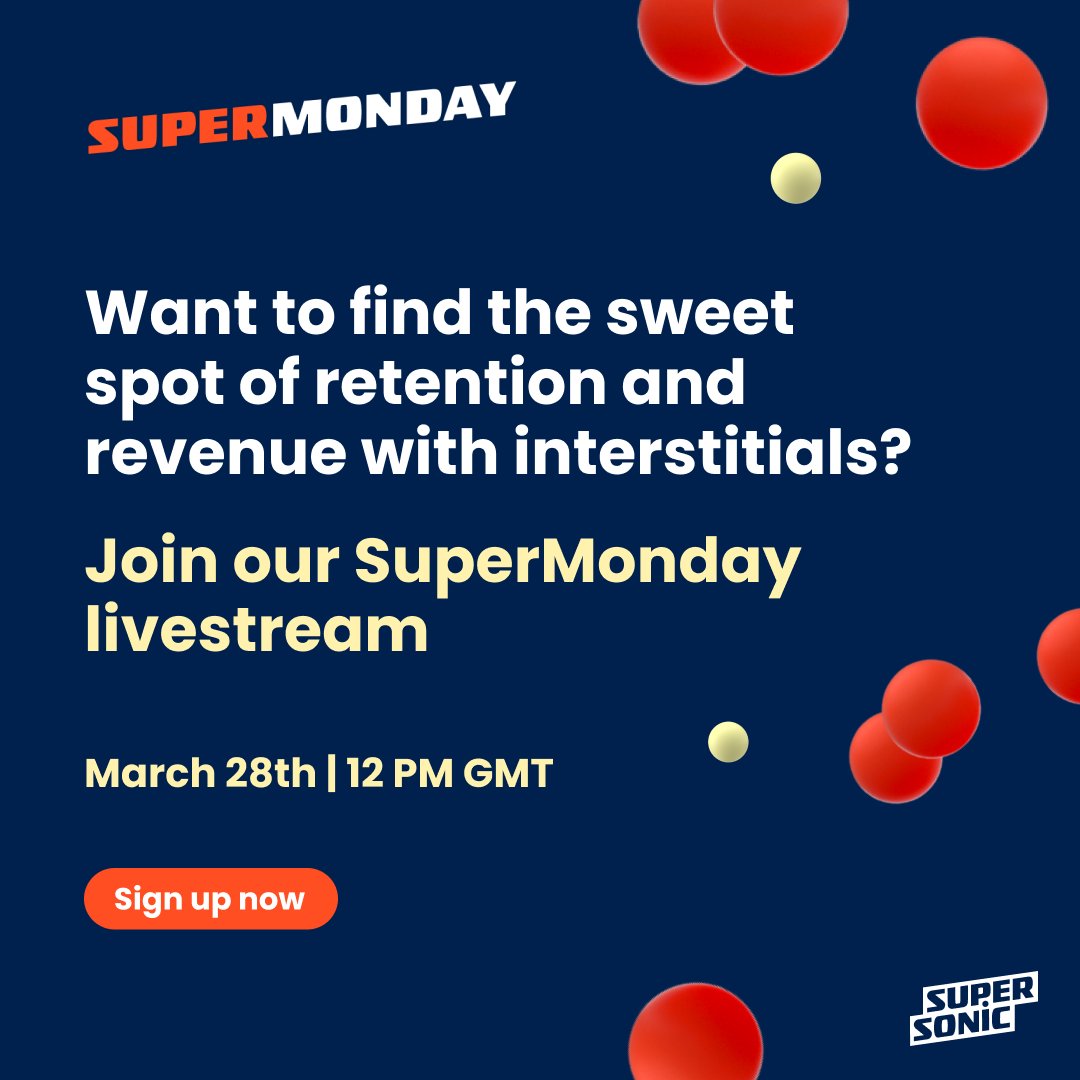 SUPERMONDAY

Want to find the sweet spot of retention and revenue with interstitials?

Join our SuperMonday livestream

March 28th | 12 PM GMT

Sign up now

SUPER SONIC